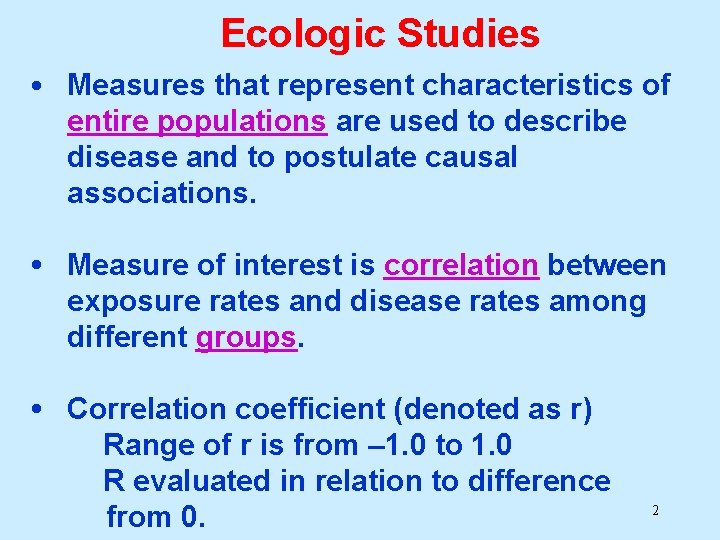 Ecologic Studies

• Measures that represent characteristics of entire populations are used to describe disease and to postulate causal associations.

• Measure of interest is correlation between exposure rates and disease rates among different groups.

• Correlation coefficient (denoted as r)
Range of r is from –1.0 to 1.0
R evaluated in relation to difference from 0.

2